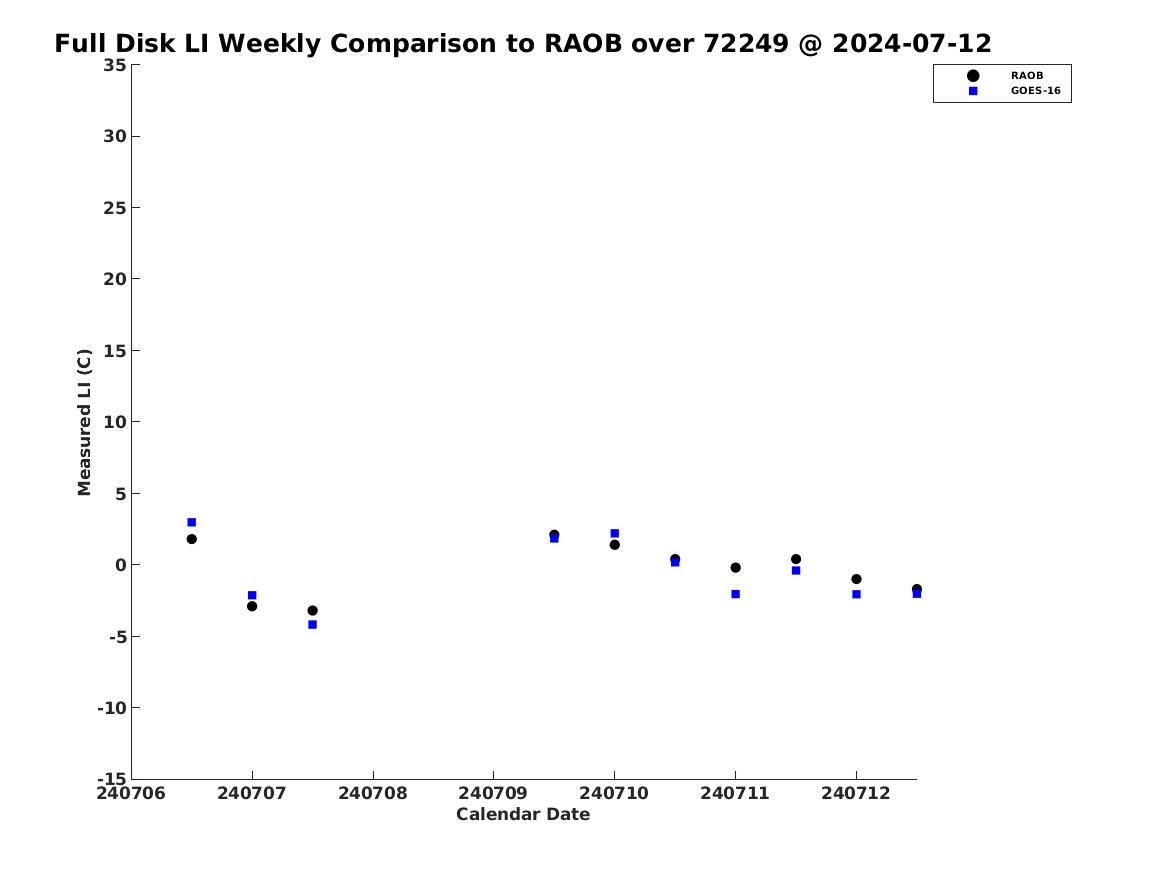 Full Disk LI Weekly Comparison to RAOB over 72249 @ 2024-07-12

RAOB
GOES-16

Measured LI (C)

35
30
25
20
15
10
5
0
-5
-10
-15

240706 240707 240708 240709 240710 240711 240712

Calendar Date